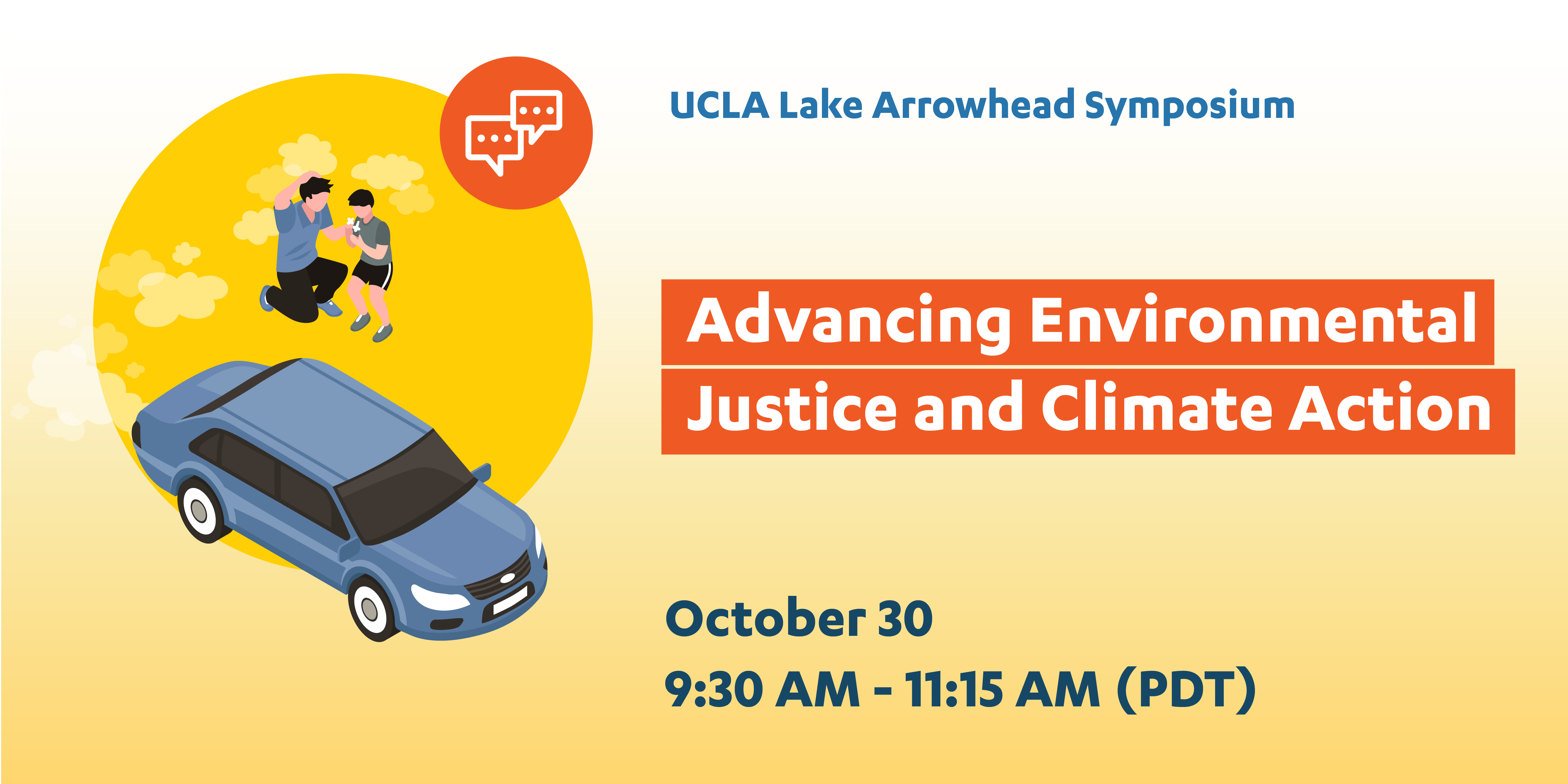 UCLA Lake Arrowhead Symposium

Advancing Environmental Justice and Climate Action

October 30
9:30 AM - 11:15 AM (PDT)